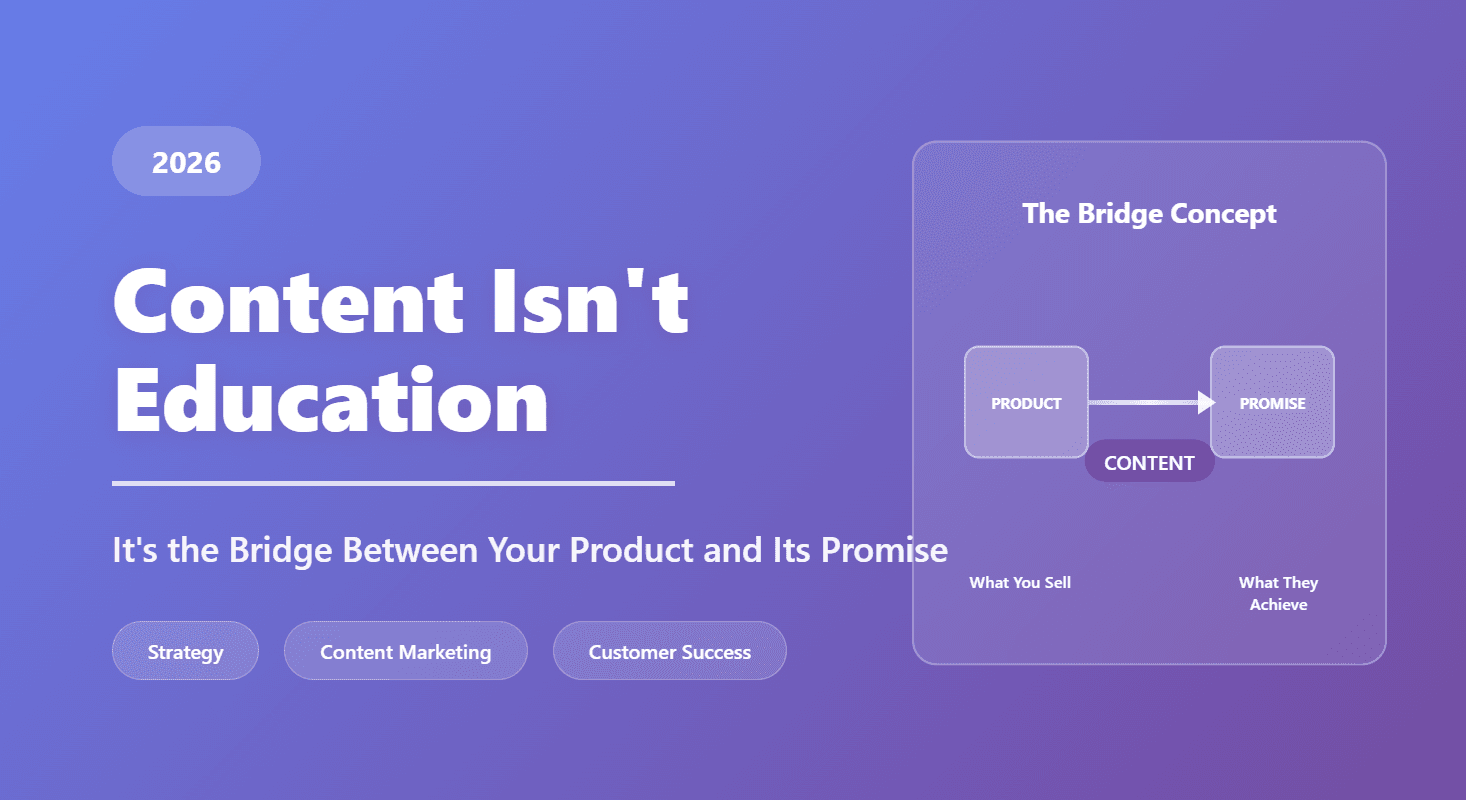 2026

Content Isn't Education

It's the Bridge Between Your Product and Its Promise

Strategy

Content Marketing

Customer Success

The Bridge Concept

PRODUCT

PROMISE

CONTENT

What You Sell

What They Achieve